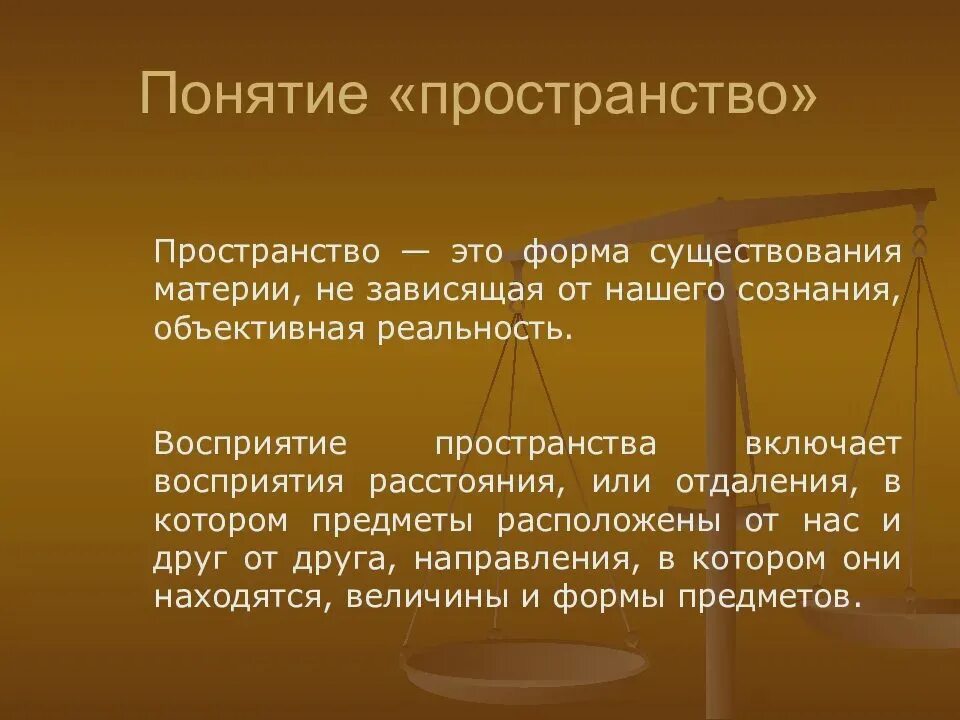 Понятие «пространство»

Пространство — это форма существования материи, не зависящая от нашего сознания, объективная реальность.

Восприятие пространства включает восприятия расстояния, или отдаления, в котором предметы расположены от нас и друг от друга, направления, в котором они находятся, величины и формы предметов.